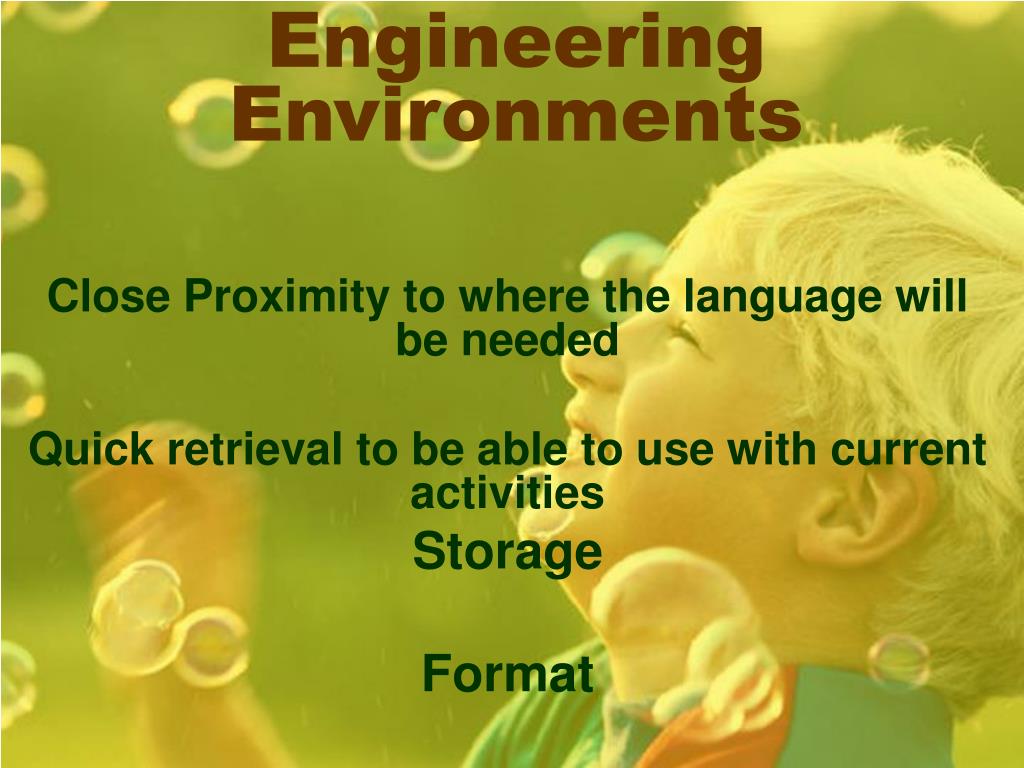 Engineering Environments

Close Proximity to where the language will be needed

Quick retrieval to be able to use with current activities

Storage

Format